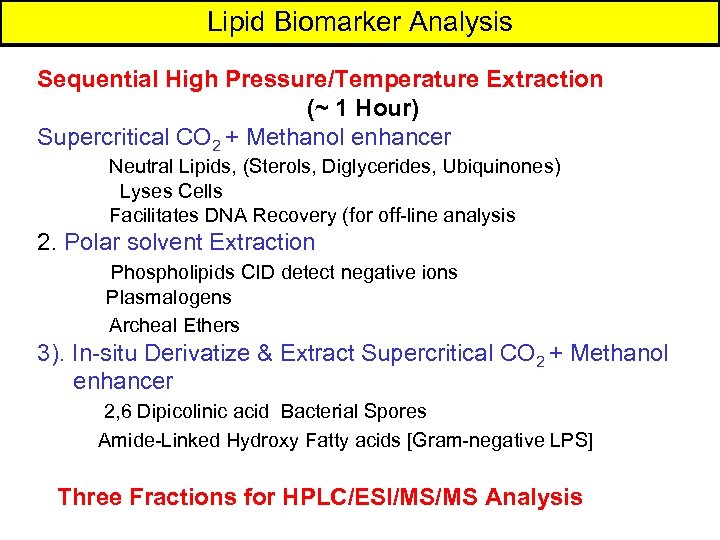 Lipid Biomarker Analysis

Sequential High Pressure/Temperature Extraction
(~ 1 Hour)

Supercritical $CO_2$ + Methanol enhancer

Neutral Lipids, (Sterols, Diglycerides, Ubiquinones)
Lyses Cells
Facilitates DNA Recovery (for off-line analysis

2. Polar solvent Extraction

Phospholipids CID detect negative ions
Plasmalogens
Archeal Ethers

3). In-situ Derivatize & Extract Supercritical $CO_2$ + Methanol enhancer

2,6 Dipicolinic acid Bacterial Spores
Amide-Linked Hydroxy Fatty acids [Gram-negative LPS]

Three Fractions for HPLC/ESI/MS/MS Analysis